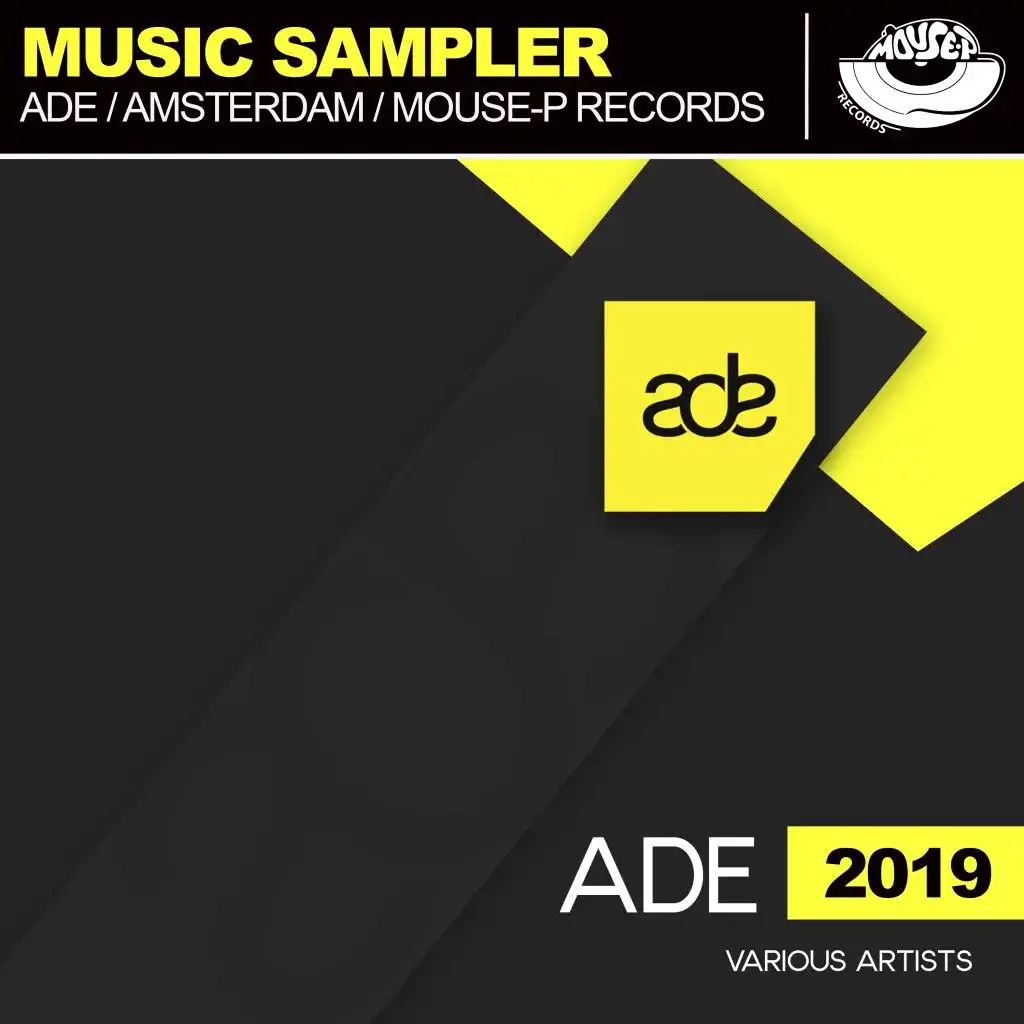 MUSIC SAMPLER
ADE / AMSTERDAM / MOUSE-P RECORDS

MOUSE-P
RECORDS

ade

ADE 2019

VARIOUS ARTISTS